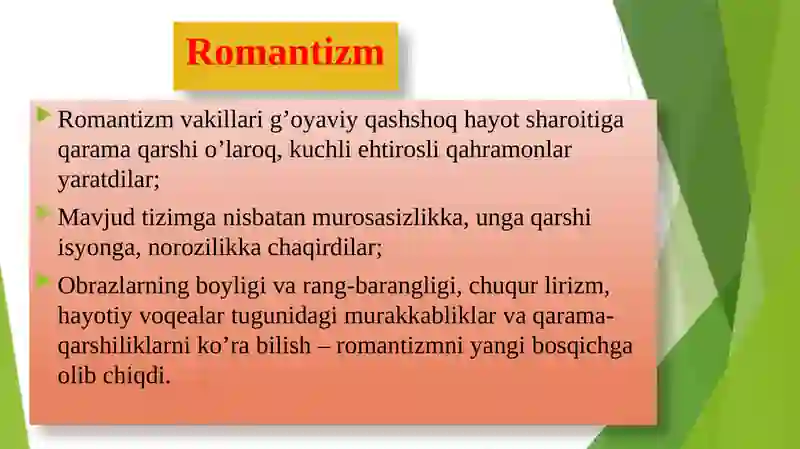 Romantizm

Romantizm vakillari g’oyaviy qashshoq hayot sharoitiga qarama qarshi o’laroq, kuchli ehtirosli qahramonlar yaratdilar;

Mavjud tizimga nisbatan murosasizlikka, unga qarshi isyonga, norozilikka chaqirdilar;

Obrazlarning boyligi va rang-barangligi, chuqur lirizm, hayotiy voqealar tugunidagi murakkabliklar va qarama-qarshiliklarni ko’ra bilish – romantizmni yangi bosqichga olib chiqdi.